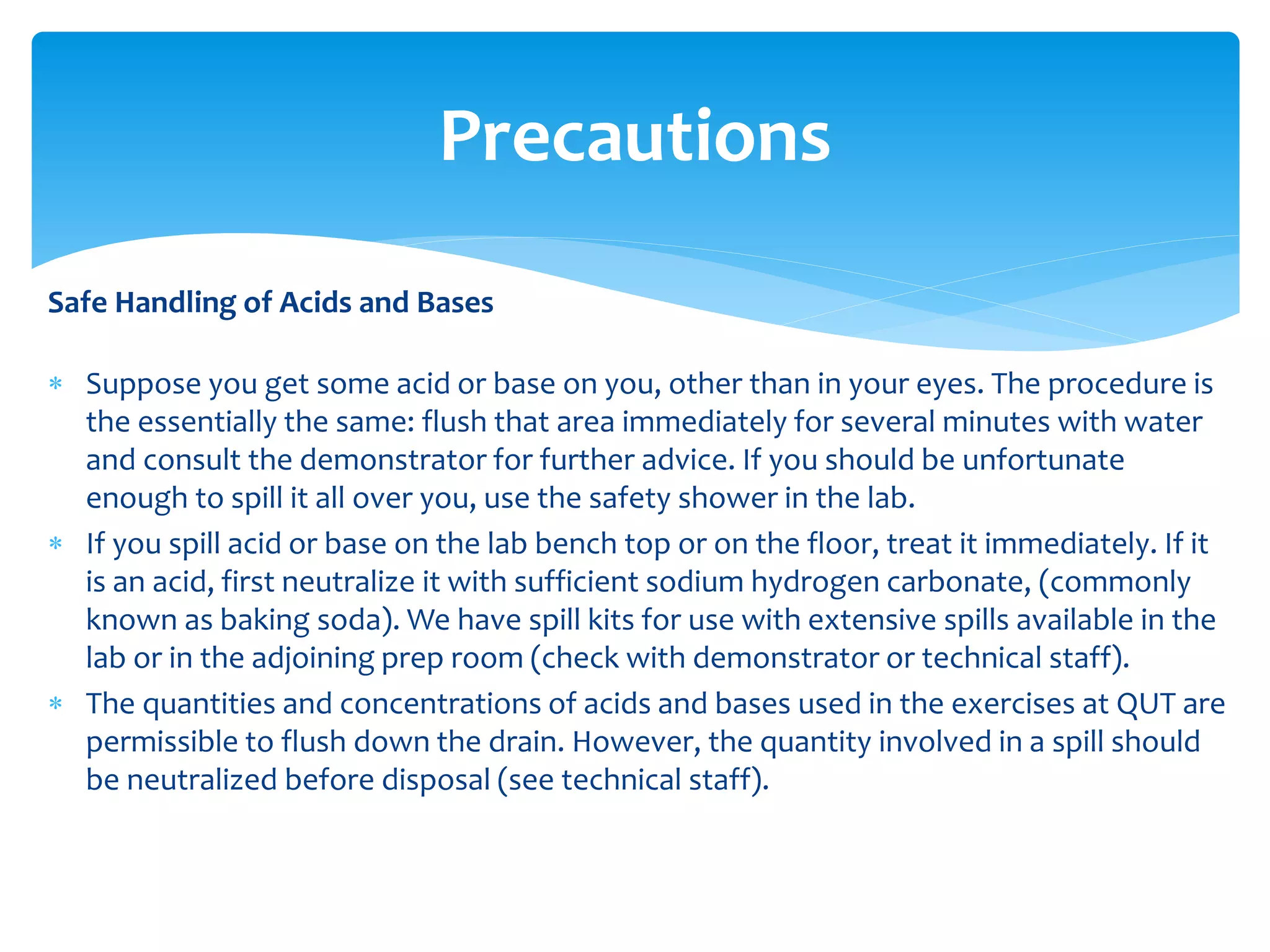 Precautions

Safe Handling of Acids and Bases

* Suppose you get some acid or base on you, other than in your eyes. The procedure is the essentially the same: flush that area immediately for several minutes with water and consult the demonstrator for further advice. If you should be unfortunate enough to spill it all over you, use the safety shower in the lab.
* If you spill acid or base on the lab bench top or on the floor, treat it immediately. If it is an acid, first neutralize it with sufficient sodium hydrogen carbonate, (commonly known as baking soda). We have spill kits for use with extensive spills available in the lab or in the adjoining prep room (check with demonstrator or technical staff).
* The quantities and concentrations of acids and bases used in the exercises at QUT are permissible to flush down the drain. However, the quantity involved in a spill should be neutralized before disposal (see technical staff).